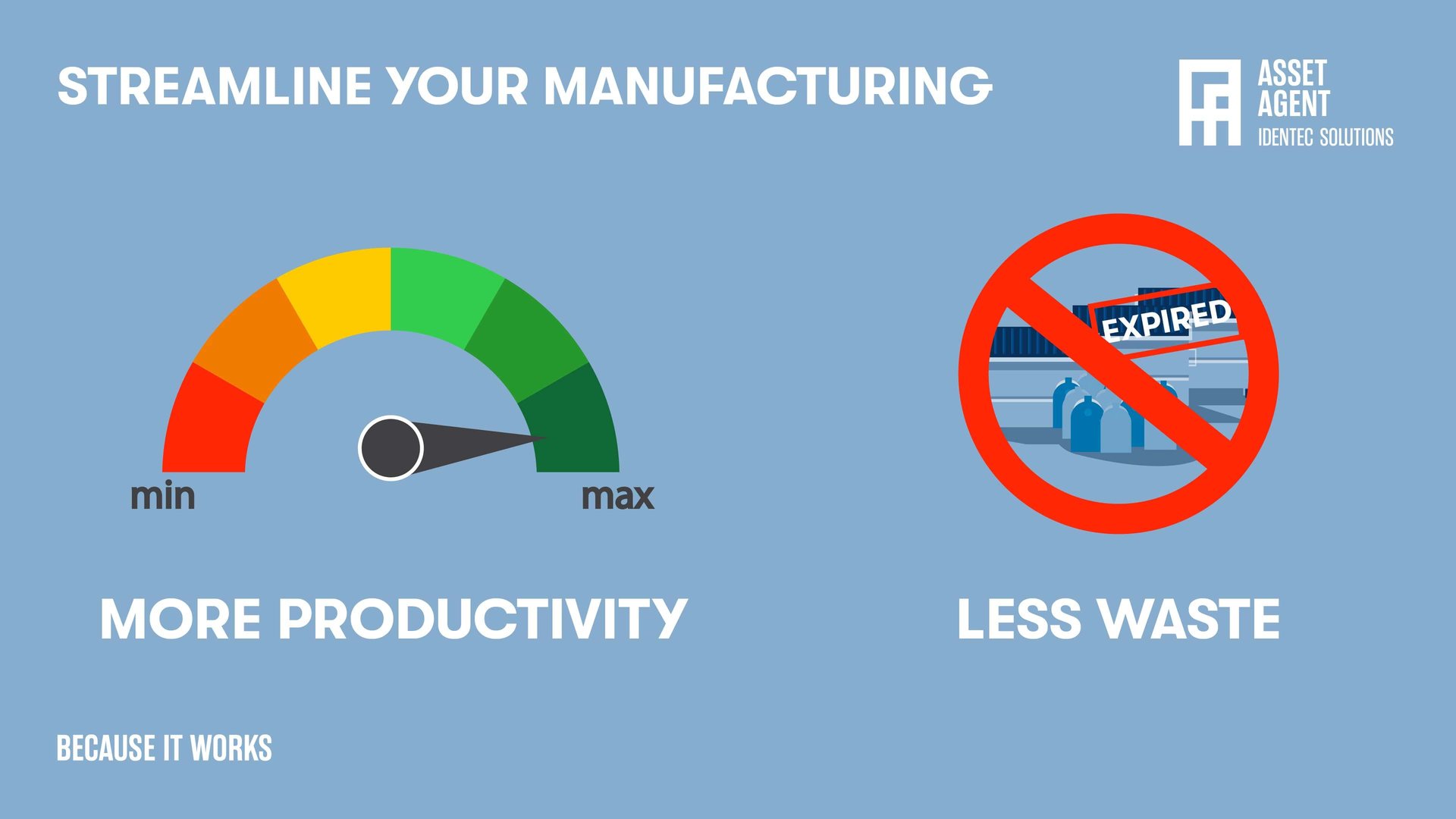 STREAMLINE YOUR MANUFACTURING

ASSET AGENT
IDENTEC SOLUTIONS

min max

EXPIRED

MORE PRODUCTIVITY

LESS WASTE

BECAUSE IT WORKS